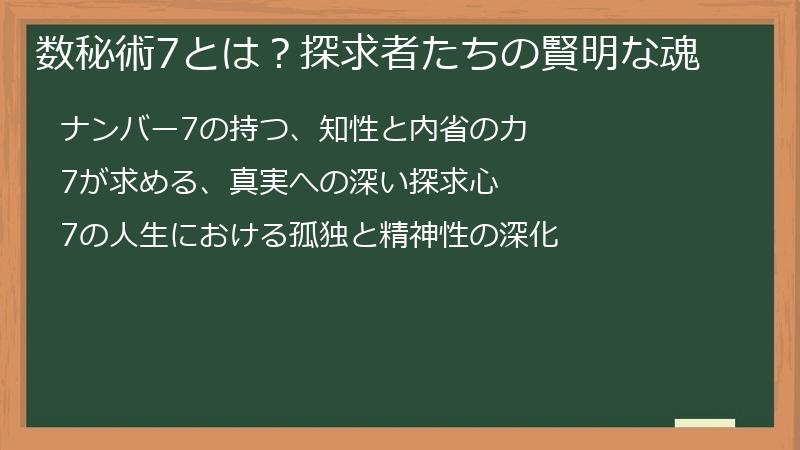 数秘術7とは？探求者たちの賢明な魂

ナンバー7の持つ、知性と内省の力

7が求める、真実への深い探求心

7の人生における孤独と精神性の深化